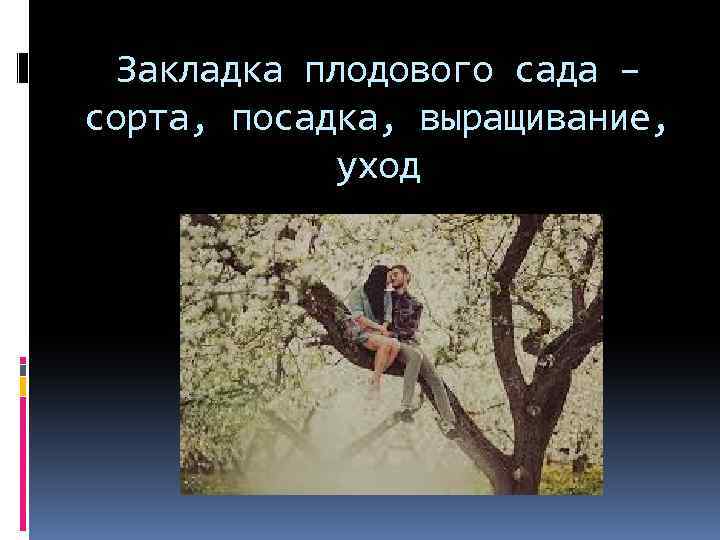 Закладка плодового сада – сорта, посадка, выращивание, уход